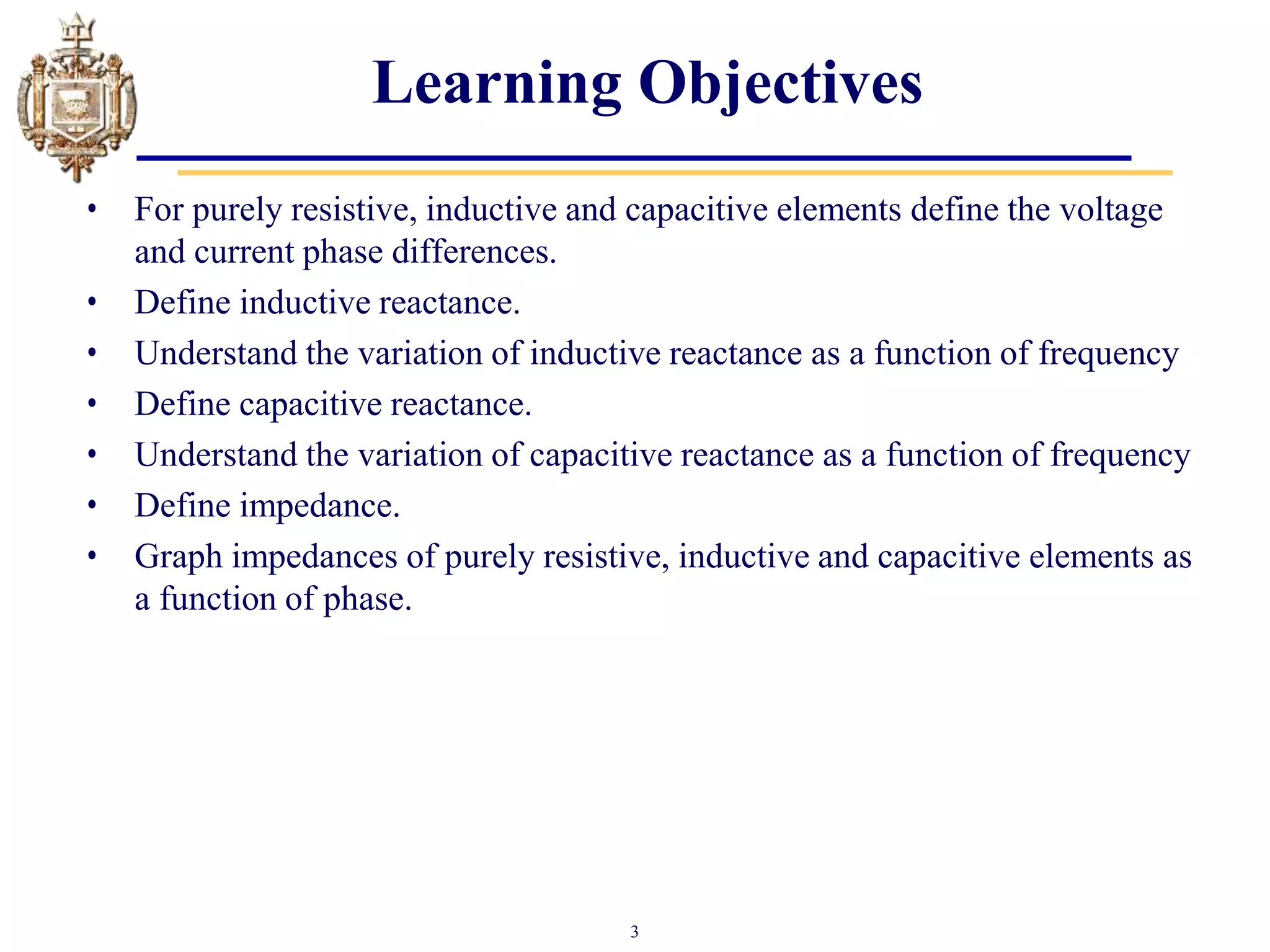 Learning Objectives

• For purely resistive, inductive and capacitive elements define the voltage and current phase differences.
• Define inductive reactance.
• Understand the variation of inductive reactance as a function of frequency
• Define capacitive reactance.
• Understand the variation of capacitive reactance as a function of frequency
• Define impedance.
• Graph impedances of purely resistive, inductive and capacitive elements as a function of phase.

3